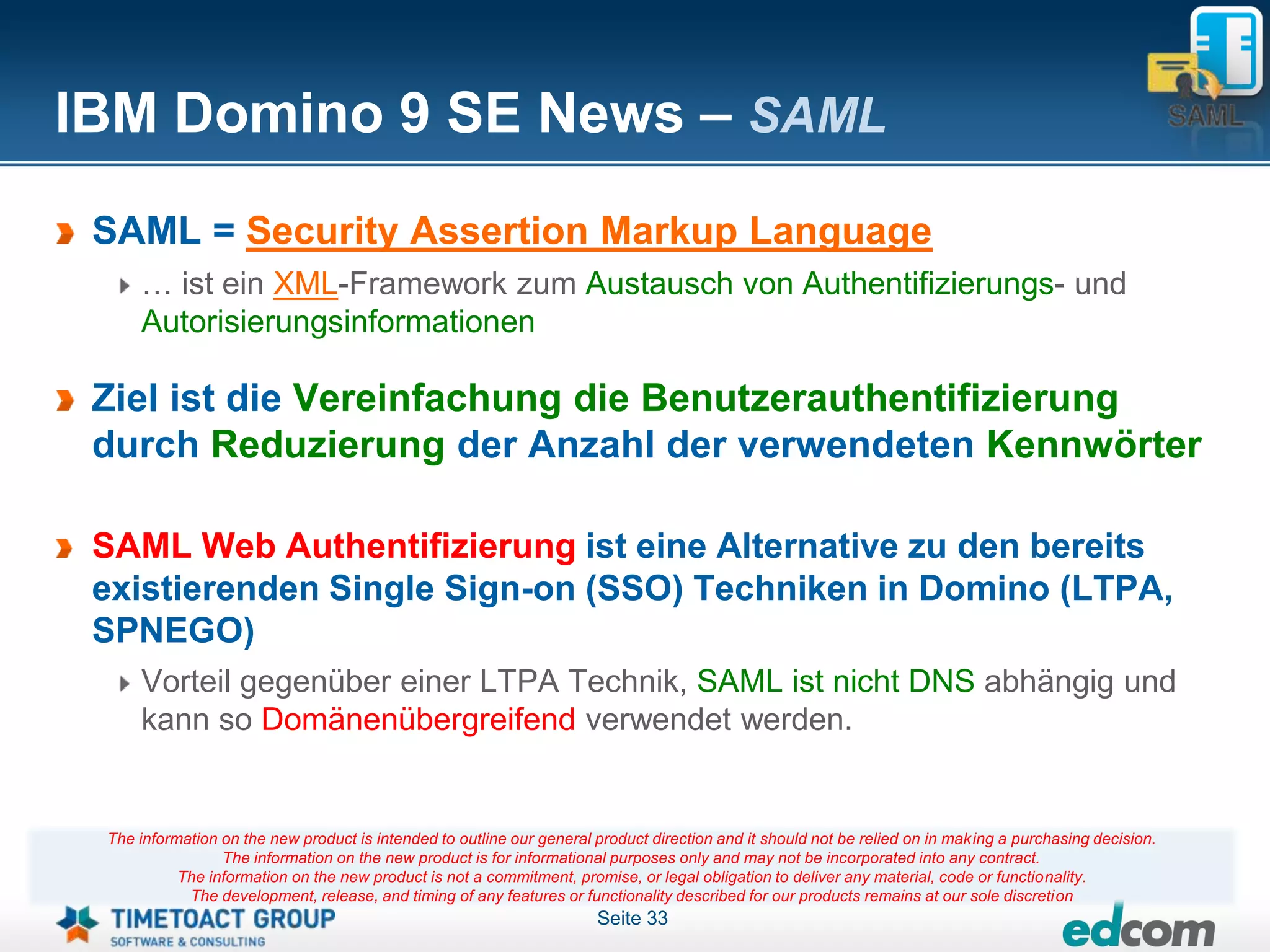 IBM Domino 9 SE News – SAML

SAML

SAML = Security Assertion Markup Language

… ist ein XML-Framework zum Austausch von Authentifizierungs- und Autorisierungsinformationen

Ziel ist die Vereinfachung die Benutzerauthentifizierung durch Reduzierung der Anzahl der verwendeten Kennwörter

SAML Web Authentifizierung ist eine Alternative zu den bereits existierenden Single Sign-on (SSO) Techniken in Domino (LTPA, SPNEGO)

Vorteil gegenüber einer LTPA Technik, SAML ist nicht DNS abhängig und kann so Domänenübergreifend verwendet werden.

The information on the new product is intended to outline our general product direction and it should not be relied on in making a purchasing decision.
The information on the new product is for informational purposes only and may not be incorporated into any contract.
The information on the new product is not a commitment, promise, or legal obligation to deliver any material, code or functionality.
The development, release, and timing of any features or functionality described for our products remains at our sole discretion

TIMETOACT GROUP
SOFTWARE & CONSULTING

Seite 33

edcom